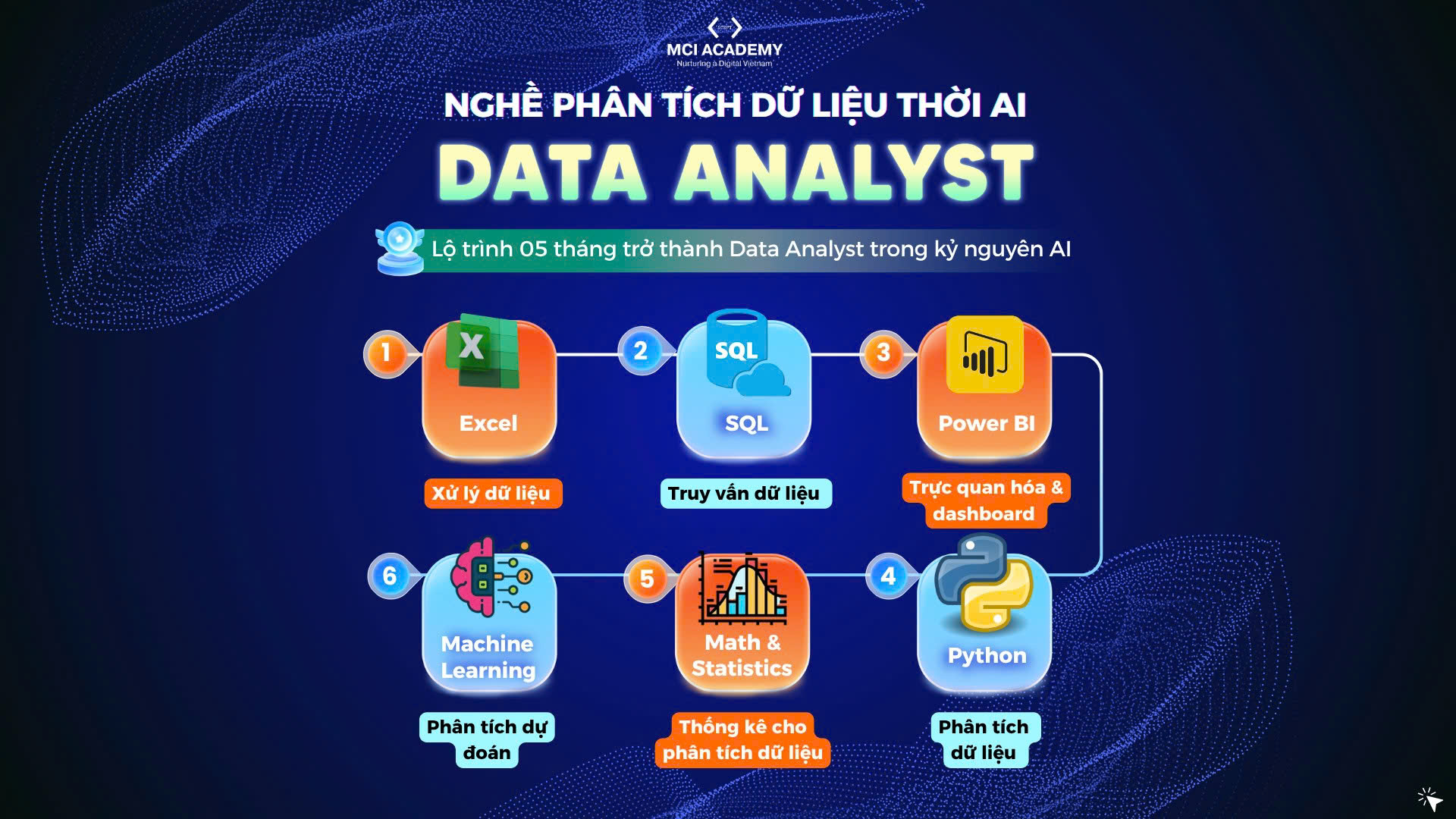 MCI ACADEMY
Nurturing a Digital Vietnam

NGHỀ PHÂN TÍCH DỮ LIỆU THỜI AI
DATA ANALYST

Lộ trình 05 tháng trở thành Data Analyst trong kỷ nguyên AI

1
X
Excel
Xử lý dữ liệu

2
SQL
SQL
Truy vấn dữ liệu

3
Power BI
Trực quan hóa & dashboard

4
Python
Phân tích dữ liệu

5
Math & Statistics
Thống kê cho phân tích dữ liệu

6
Machine Learning
Phân tích dự đoán